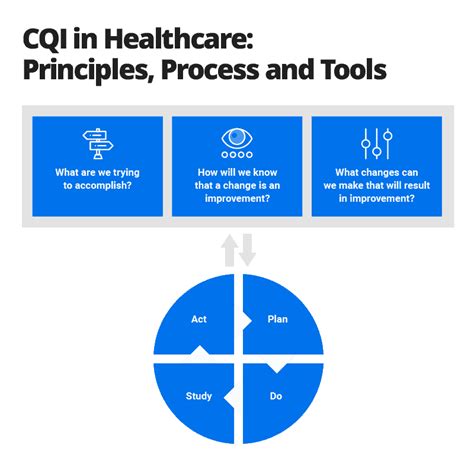 CQI in Healthcare:
Principles, Process and Tools

What are we trying to accomplish?

How will we know that a change is an improvement?

What changes can we make that will result in improvement?

Act

Plan

Study

Do